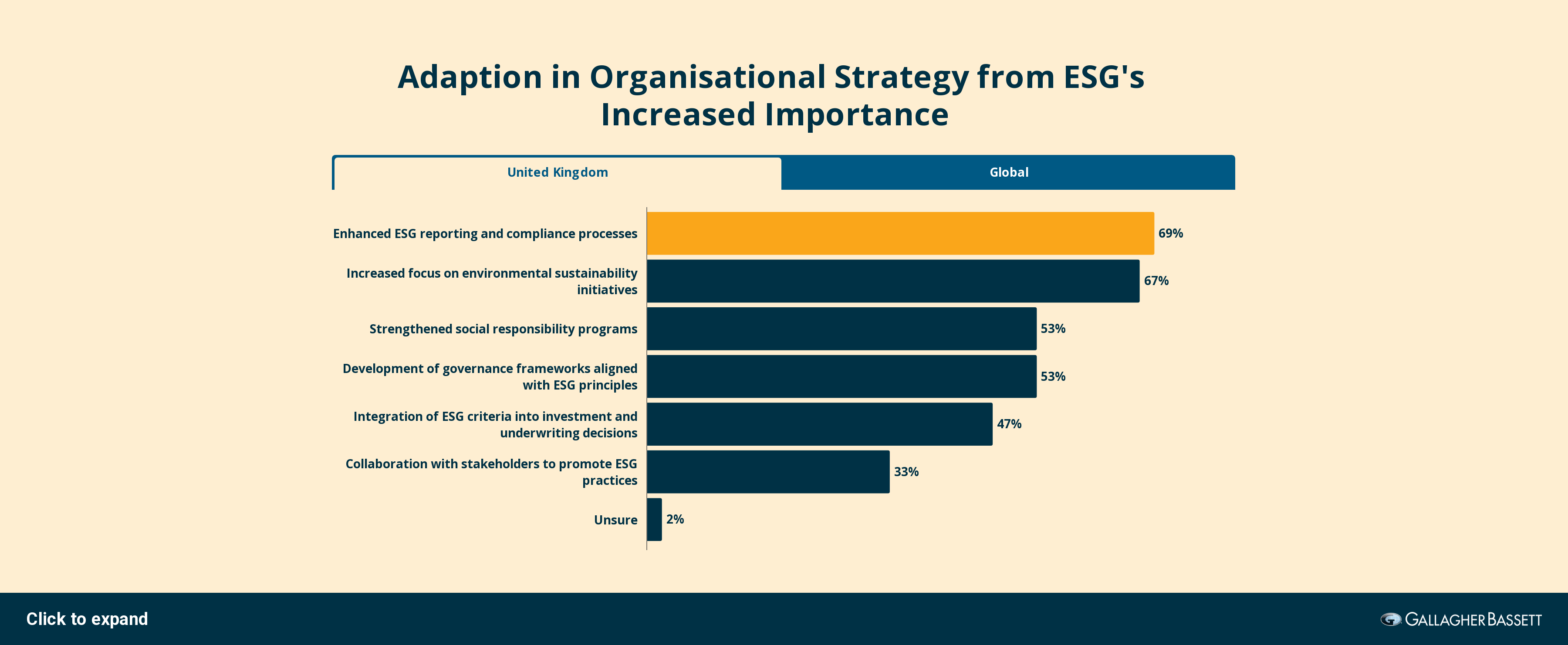 Adaption in Organisational Strategy from ESG's Increased Importance

United Kingdom

Global

Enhanced ESG reporting and compliance processes 69%

Increased focus on environmental sustainability initiatives 67%

Strengthened social responsibility programs 53%

Development of governance frameworks aligned with ESG principles 53%

Integration of ESG criteria into investment and underwriting decisions 47%

Collaboration with stakeholders to promote ESG practices 33%

Unsure 2%

Click to expand

GALLAGHER BASSETT